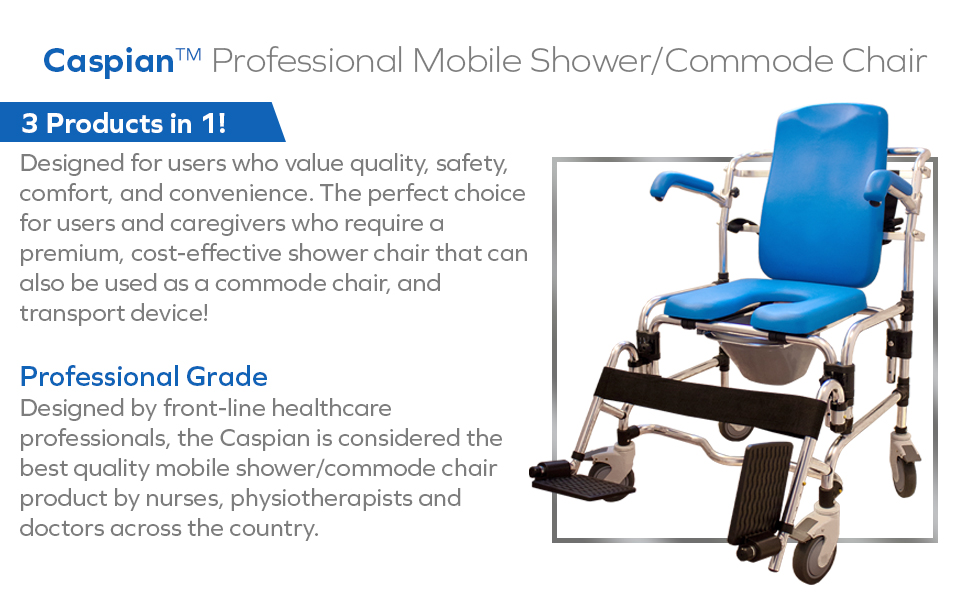 Caspian™ Professional Mobile Shower/Commode Chair

3 Products in 1!

Designed for users who value quality, safety, comfort, and convenience. The perfect choice for users and caregivers who require a premium, cost-effective shower chair that can also be used as a commode chair, and transport device!

Professional Grade

Designed by front-line healthcare professionals, the Caspian is considered the best quality mobile shower/commode chair product by nurses, physiotherapists and doctors across the country.